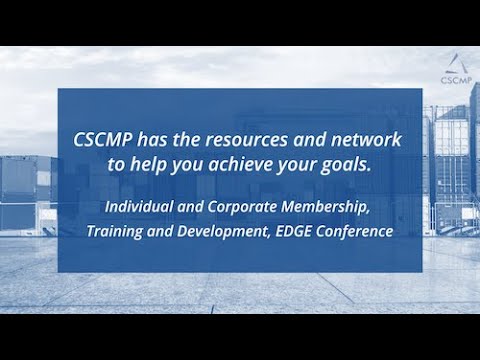 CSCMP

CSCMP has the resources and network to help you achieve your goals.

Individual and Corporate Membership, Training and Development, EDGE Conference